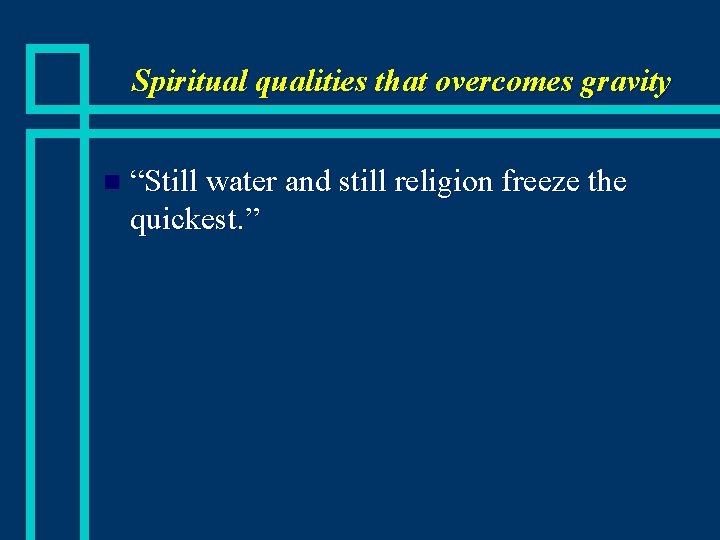 Spiritual qualities that overcomes gravity

“Still water and still religion freeze the quickest.”